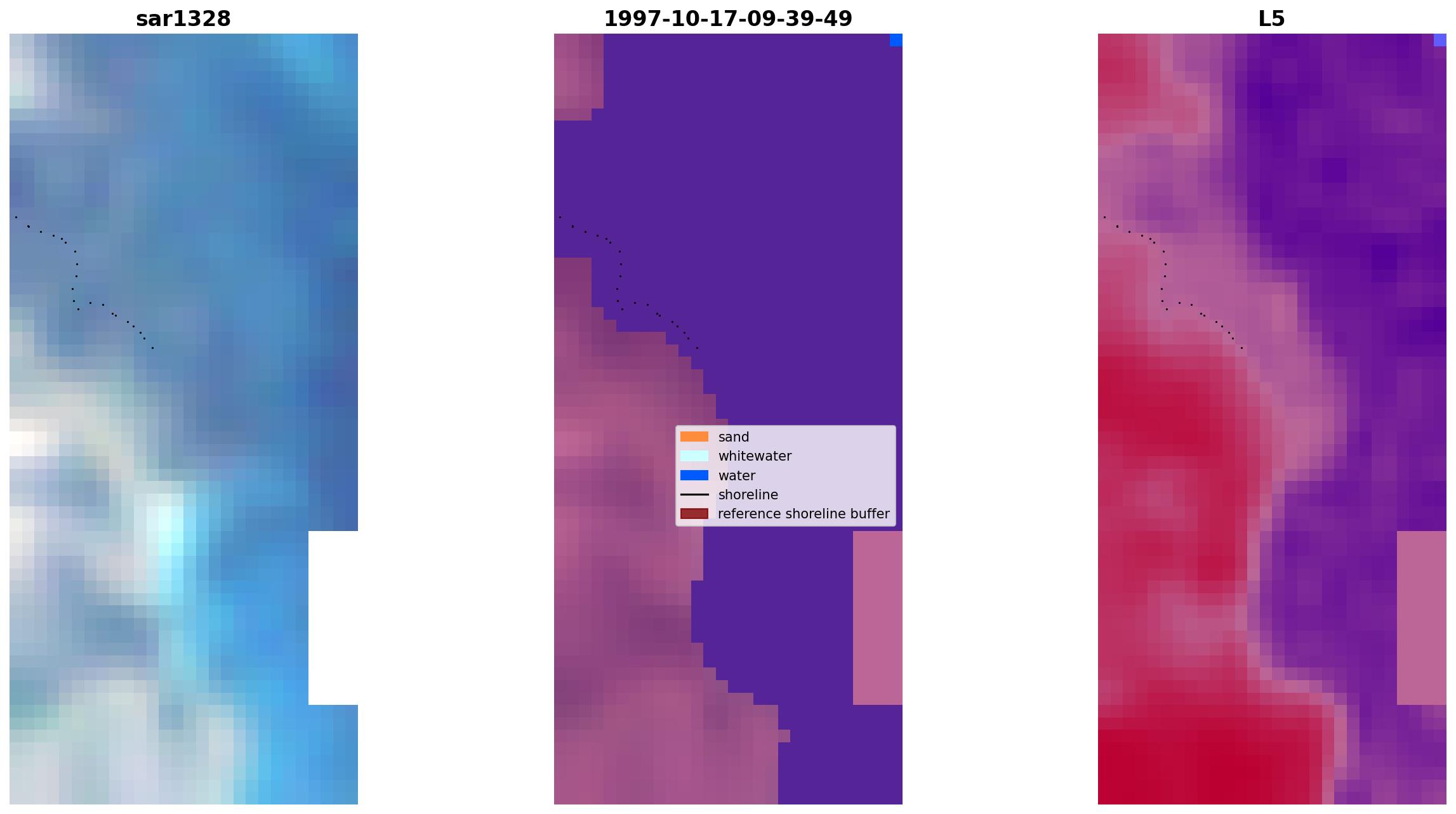 sar1328

1997-10-17-09-39-49

L5

sand
whitewater
water
shoreline
reference shoreline buffer